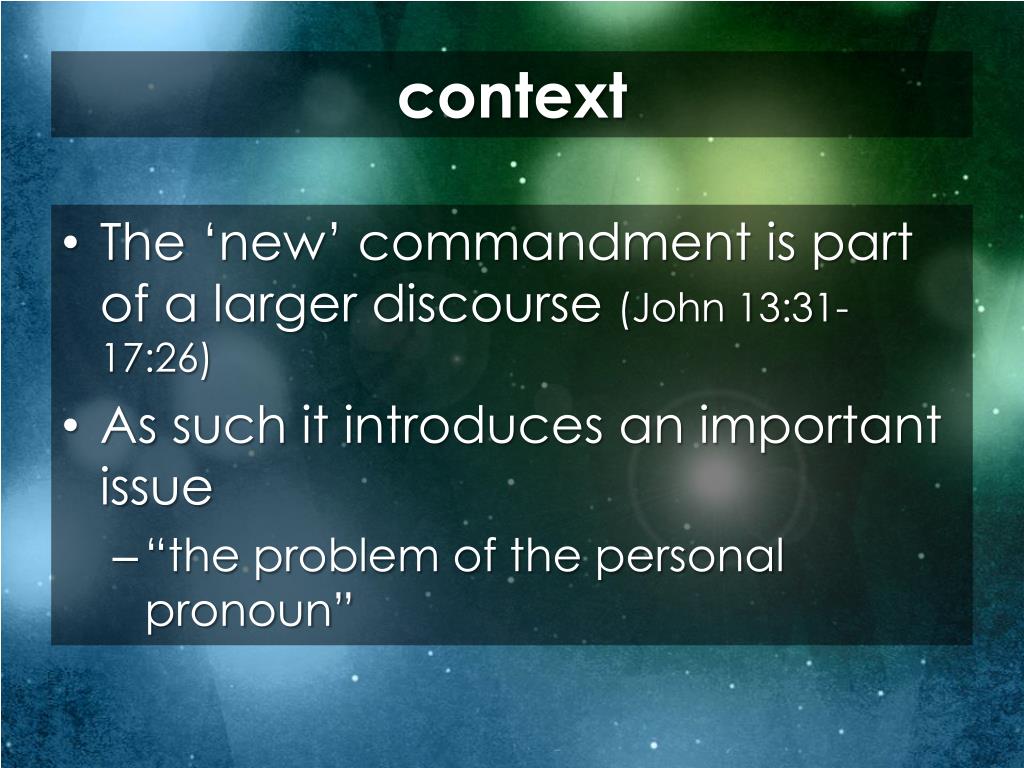 context

• The ‘new’ commandment is part of a larger discourse (John 13:31-17:26)
• As such it introduces an important issue
– “the problem of the personal pronoun”